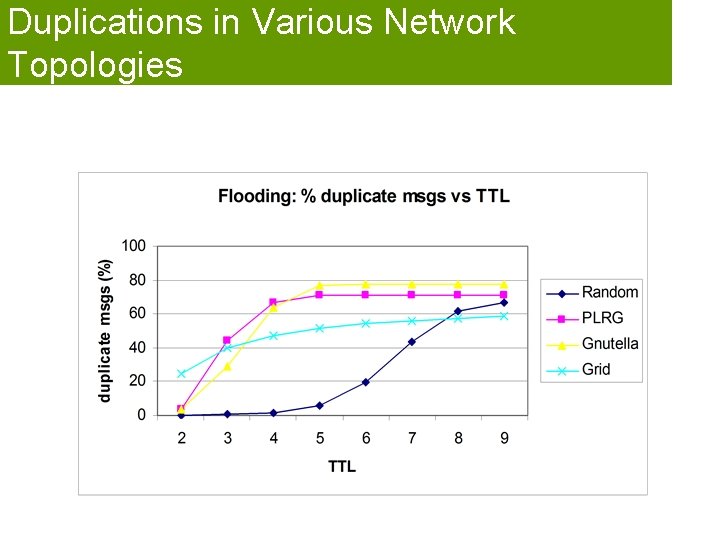 Duplications in Various Network Topologies

Flooding: % duplicate msgs vs TTL

duplicate msgs (%)

100
80
60
40
20
0

2 3 4 5 6 7 8 9

TTL

Random
PLRG
Gnutella
Grid